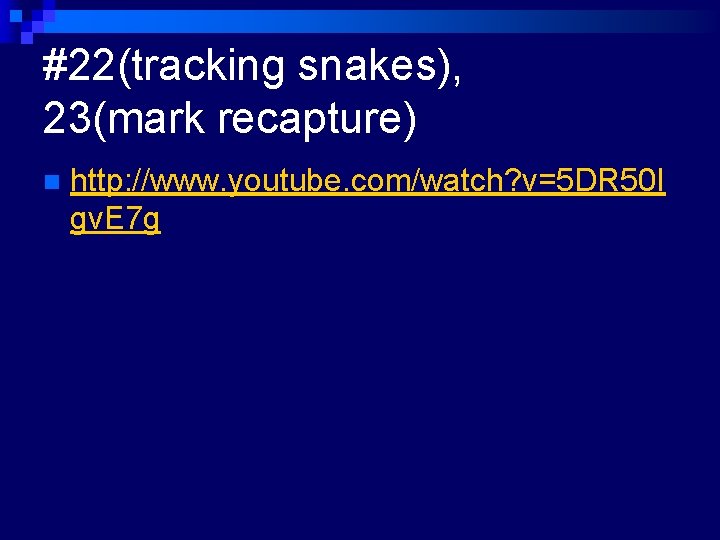 #22(tracking snakes), 23(mark recapture)

http://www.youtube.com/watch?v=5DR50IgvE7g